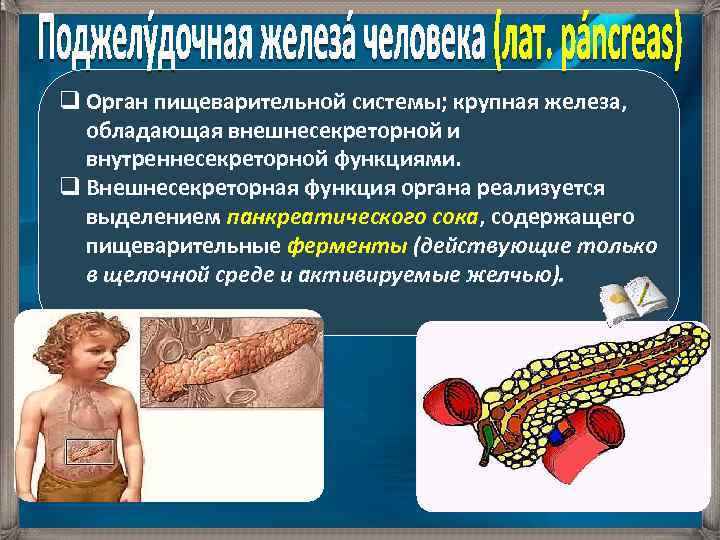 Поджелу́дочная железа́ человека (лат. páncreas)

❑ Орган пищеварительной системы; крупная железа, обладающая внешнесекреторной и внутреннесекреторной функциями.

❑ Внешнесекреторная функция органа реализуется выделением панкреатического сока, содержащего пищеварительные ферменты (действующие только в щелочной среде и активируемые желчью).